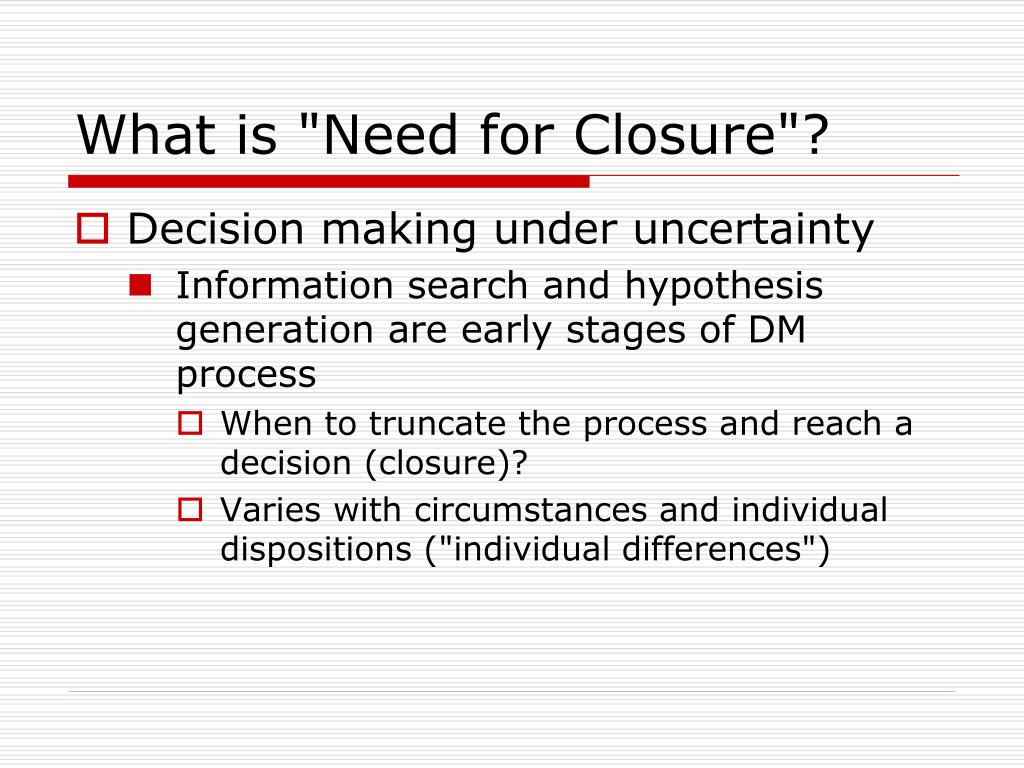 What is "Need for Closure"?

Decision making under uncertainty

Information search and hypothesis generation are early stages of DM process

When to truncate the process and reach a decision (closure)?

Varies with circumstances and individual dispositions ("individual differences")